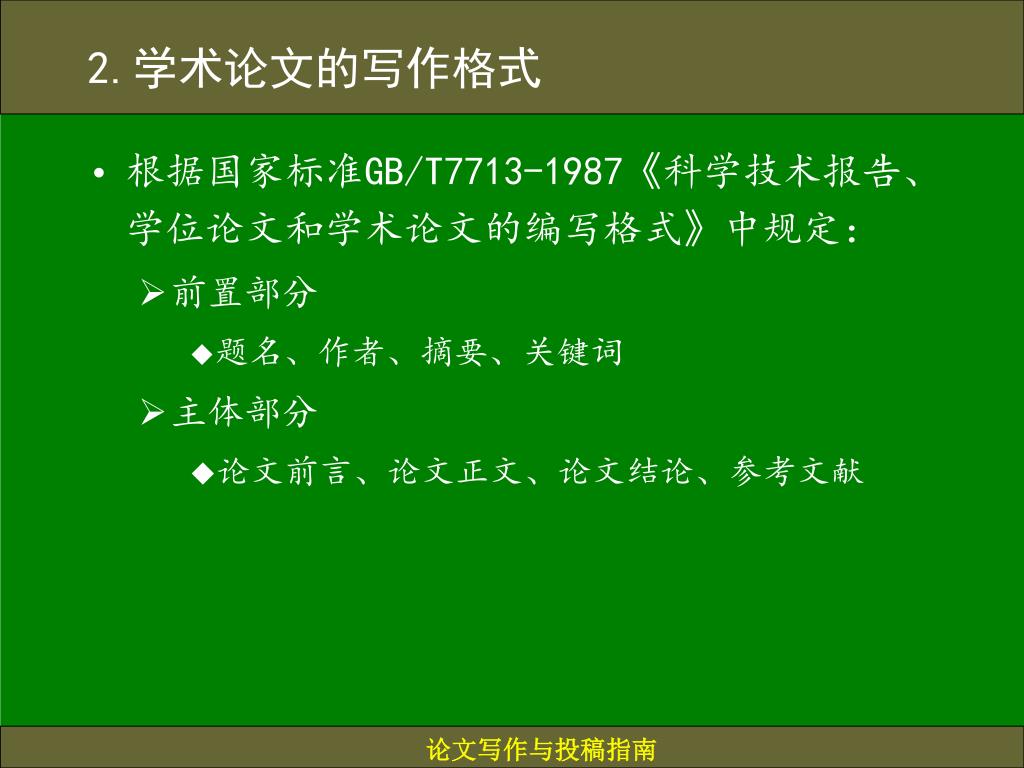 2.学术论文的写作格式

• 根据国家标准GB/T7713-1987《科学技术报告、学位论文和学术论文的编写格式》中规定：

➢前置部分

◆题名、作者、摘要、关键词

➢主体部分

◆论文前言、论文正文、论文结论、参考文献

论文写作与投稿指南